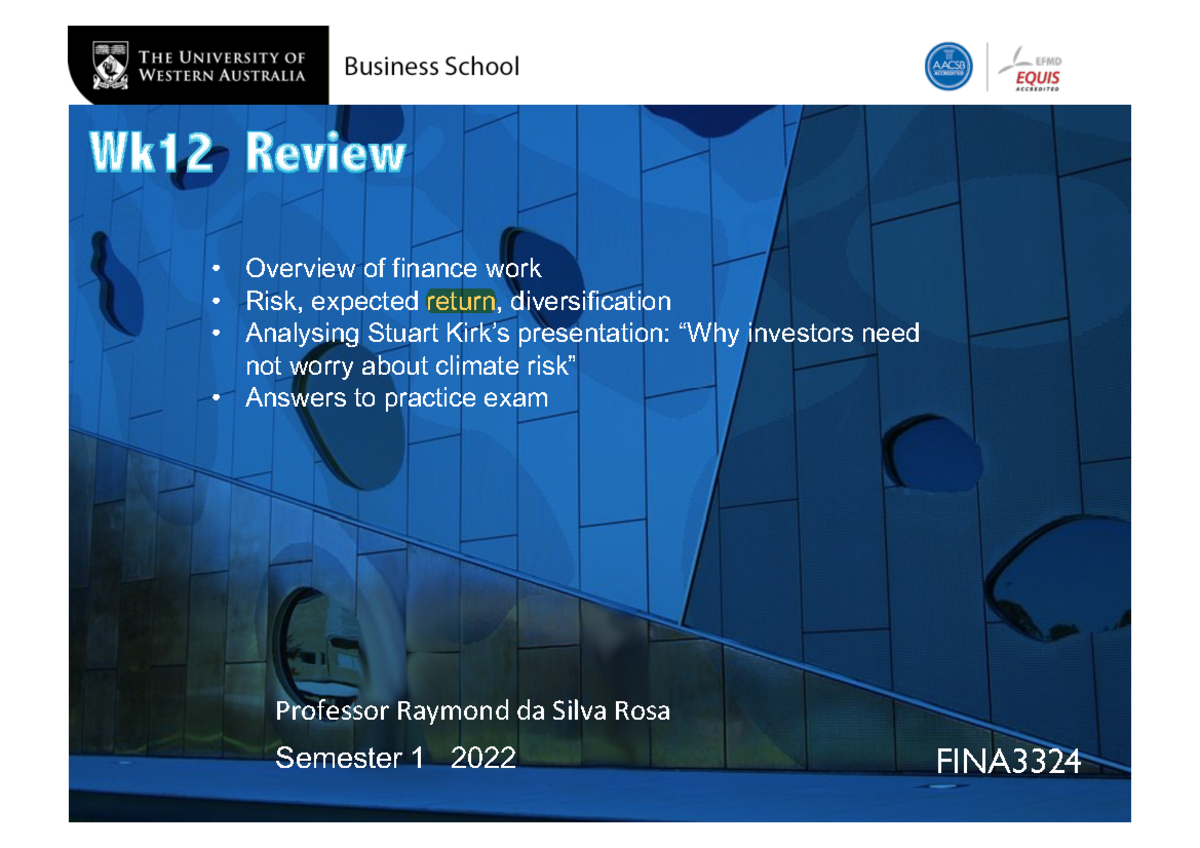 THE UNIVERSITY OF WESTERN AUSTRALIA

Business School

AACSB ACCREDITED

EFMD EQUIS ACCREDITED

Wk12 Review

• Overview of finance work
• Risk, expected return, diversification
• Analysing Stuart Kirk's presentation: "Why investors need not worry about climate risk"
• Answers to practice exam

Professor Raymond da Silva Rosa

Semester 1 2022

FINA3324